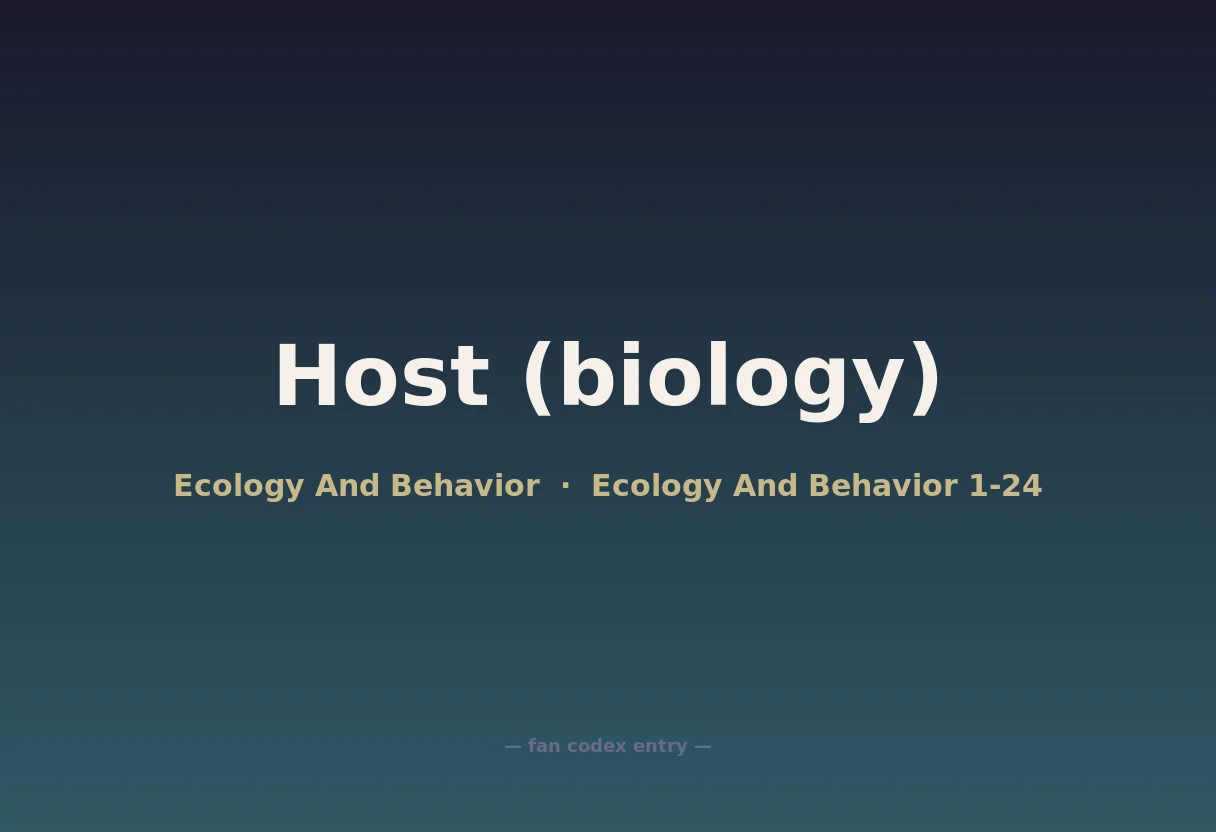 Host (biology)

Ecology And Behavior · Ecology And Behavior 1-24

— fan codex entry —